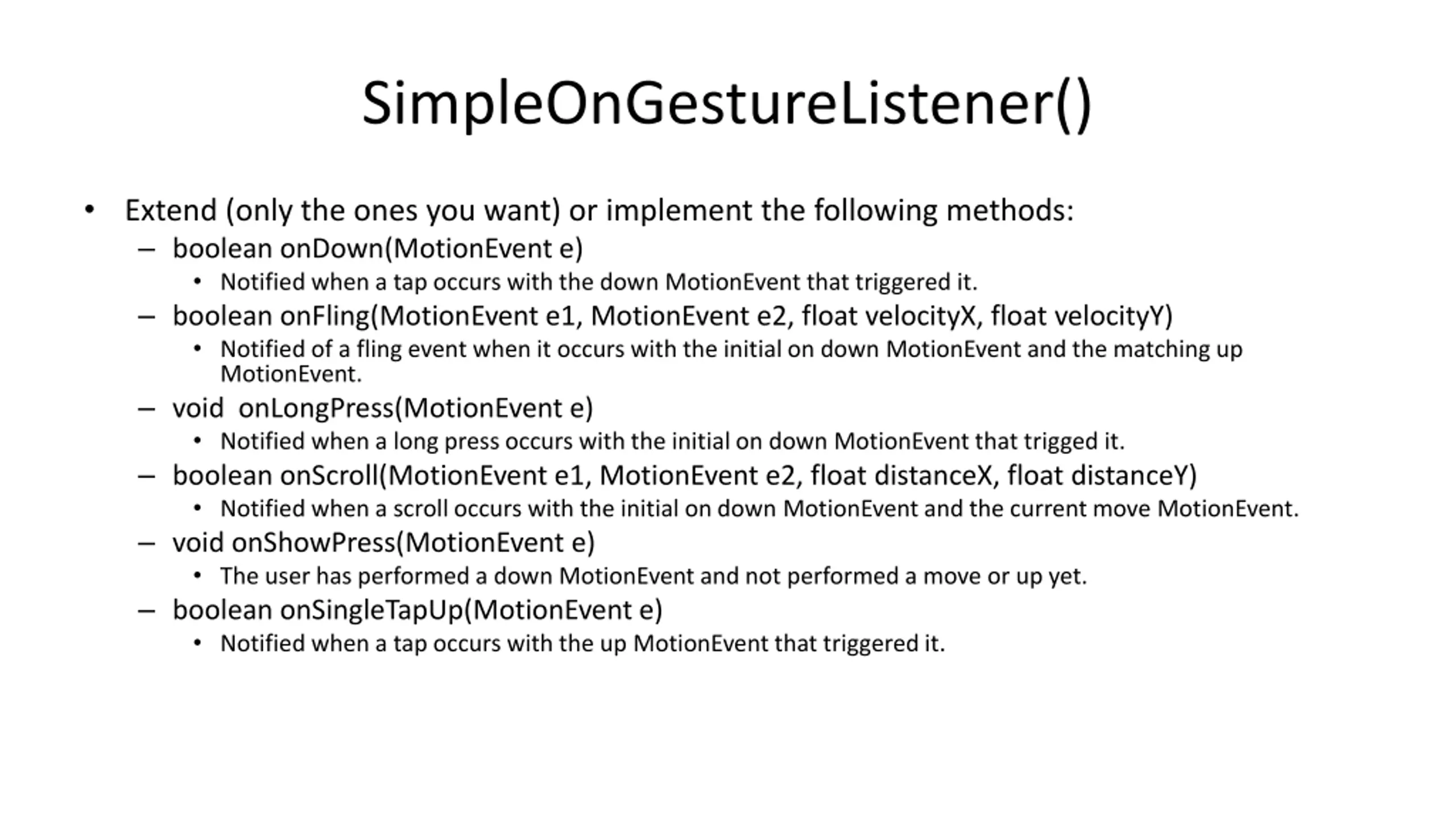 SimpleOnGestureListener()

• Extend (only the ones you want) or implement the following methods:
 – boolean onDown(MotionEvent e)
  • Notified when a tap occurs with the down MotionEvent that triggered it.
 – boolean onFling(MotionEvent e1, MotionEvent e2, float velocityX, float velocityY)
  • Notified of a fling event when it occurs with the initial on down MotionEvent and the matching up MotionEvent.
 – void onLongPress(MotionEvent e)
  • Notified when a long press occurs with the initial on down MotionEvent that trigged it.
 – boolean onScroll(MotionEvent e1, MotionEvent e2, float distanceX, float distanceY)
  • Notified when a scroll occurs with the initial on down MotionEvent and the current move MotionEvent.
 – void onShowPress(MotionEvent e)
  • The user has performed a down MotionEvent and not performed a move or up yet.
 – boolean onSingleTapUp(MotionEvent e)
  • Notified when a tap occurs with the up MotionEvent that triggered it.